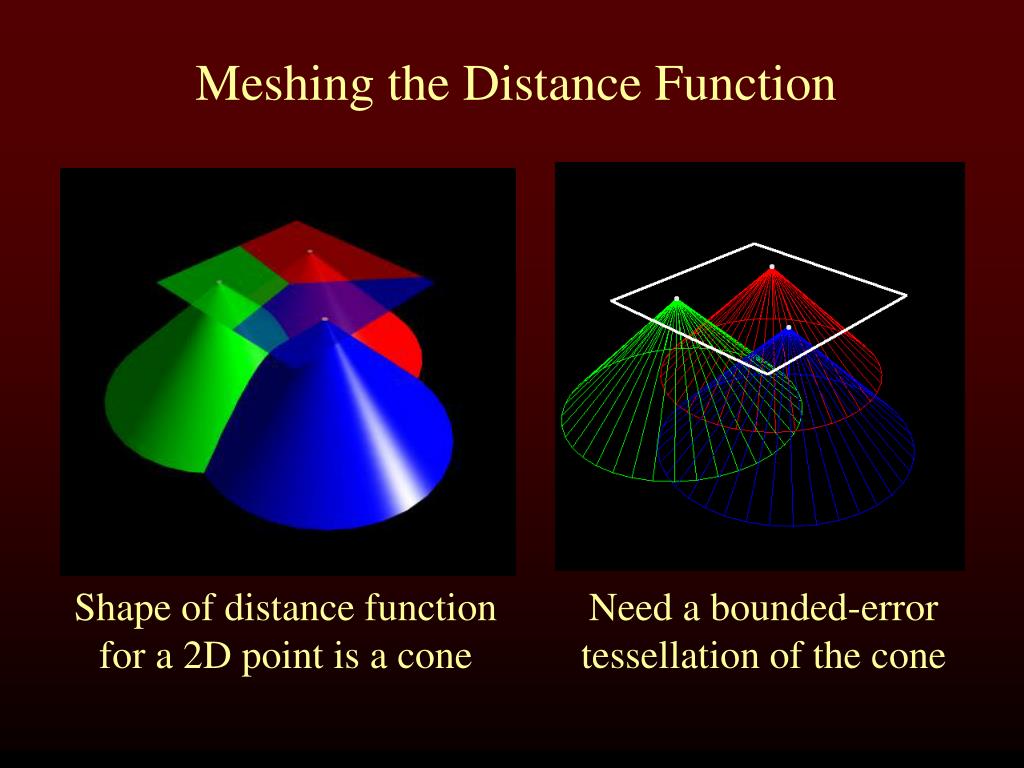 Meshing the Distance Function

Shape of distance function for a 2D point is a cone

Need a bounded-error tessellation of the cone